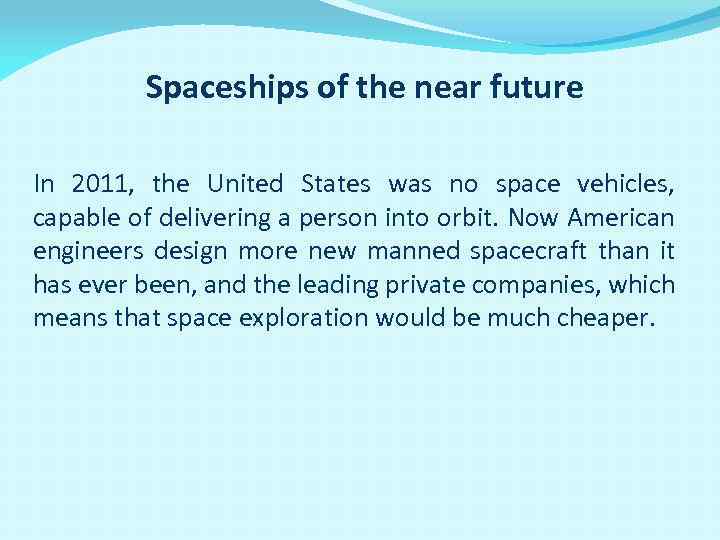 Spaceships of the near future

In 2011, the United States was no space vehicles, capable of delivering a person into orbit. Now American engineers design more new manned spacecraft than it has ever been, and the leading private companies, which means that space exploration would be much cheaper.